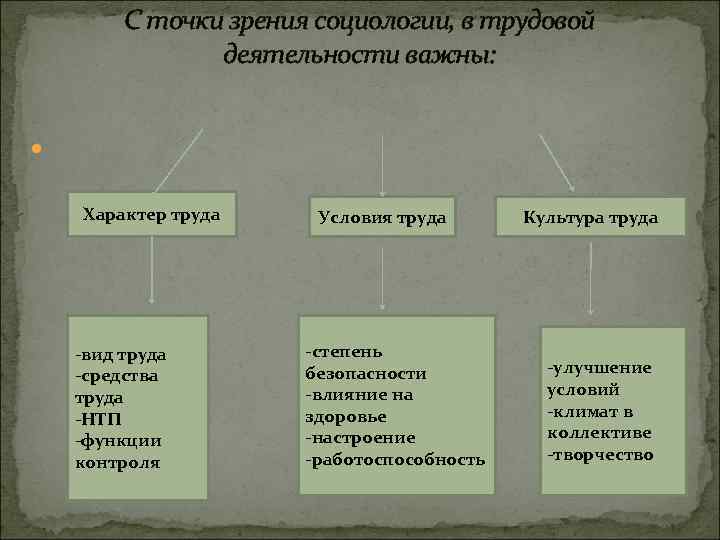 С точки зрения социологии, в трудовой деятельности важны:

Характер труда

Условия труда

Культура труда

-вид труда
-средства труда
-НТП
-функции контроля

-степень безопасности
-влияние на здоровье
-настроение
-работоспособность

-улучшение условий
-климат в коллективе
-творчество